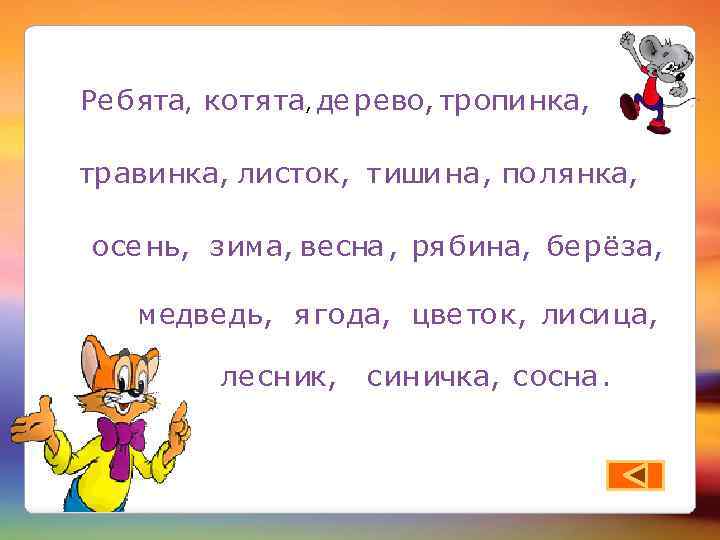 Ребята, котята, дерево, тропинка,

травинка, листок, тишина, полянка,

осень, зима, весна, рябина, берёза,

медведь, ягода, цветок, лисица,

лесник, синичка, сосна.